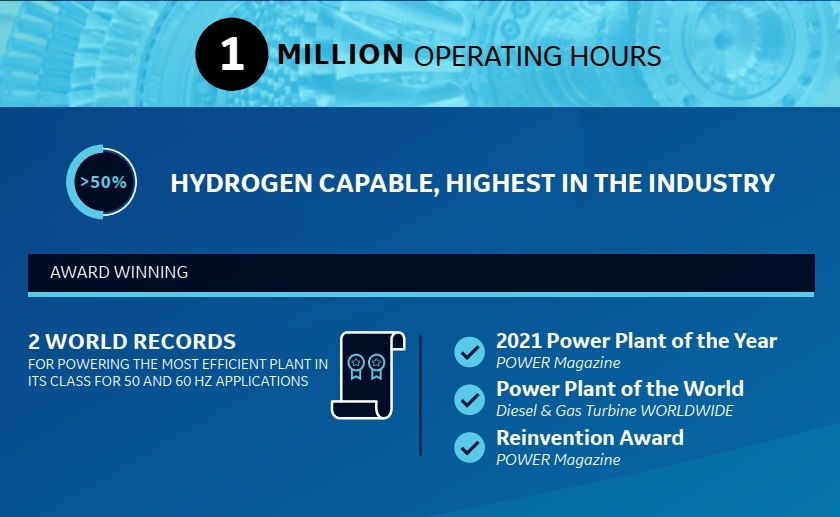 1 MILLION OPERATING HOURS

>50%

HYDROGEN CAPABLE, HIGHEST IN THE INDUSTRY

AWARD WINNING

2 WORLD RECORDS
FOR POWERING THE MOST EFFICIENT PLANT IN ITS CLASS FOR 50 AND 60 HZ APPLICATIONS

2021 Power Plant of the Year
POWER Magazine

Power Plant of the World
Diesel & Gas Turbine WORLDWIDE

Reinvention Award
POWER Magazine